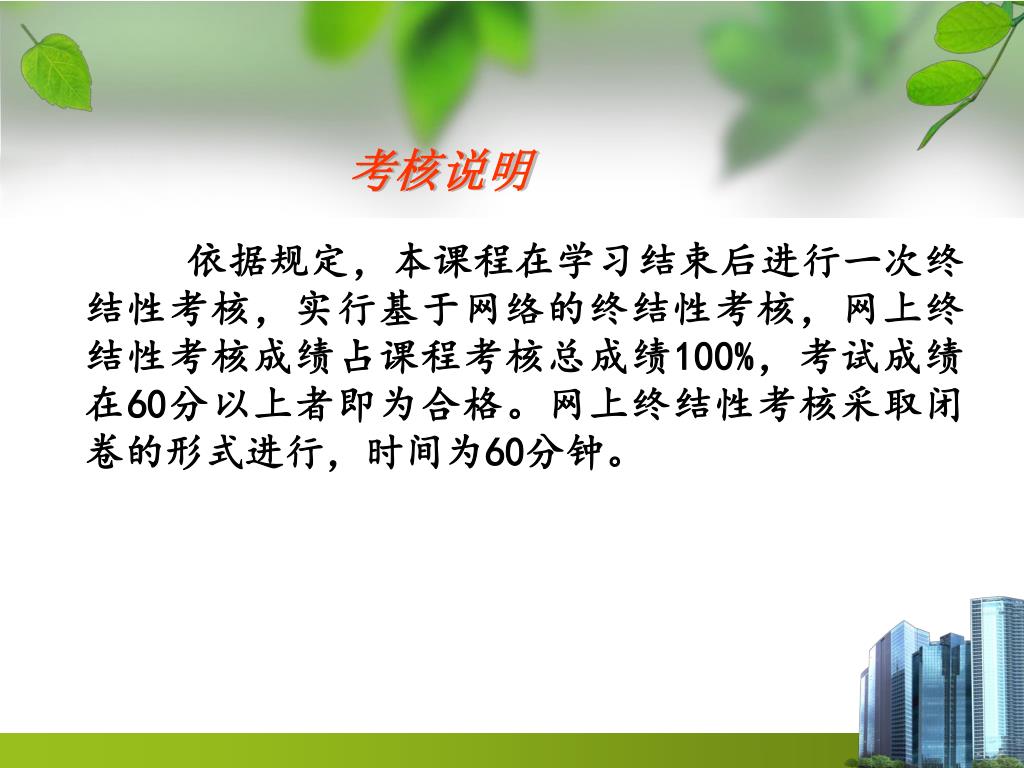 考核说明

依据规定，本课程在学习结束后进行一次终结性考核，实行基于网络的终结性考核，网上终结性考核成绩占课程考核总成绩100%，考试成绩在60分以上者即为合格。网上终结性考核采取闭卷的形式进行，时间为60分钟。